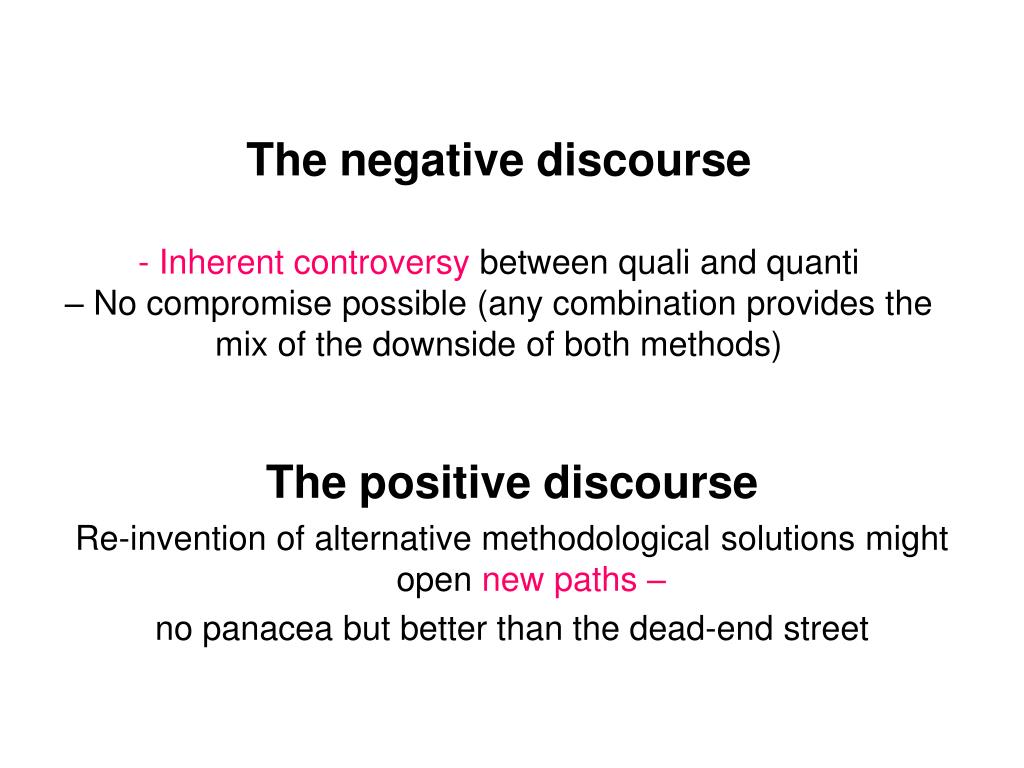 The negative discourse

- Inherent controversy between quali and quanti
– No compromise possible (any combination provides the mix of the downside of both methods)

The positive discourse

Re-invention of alternative methodological solutions might open new paths –

no panacea but better than the dead-end street